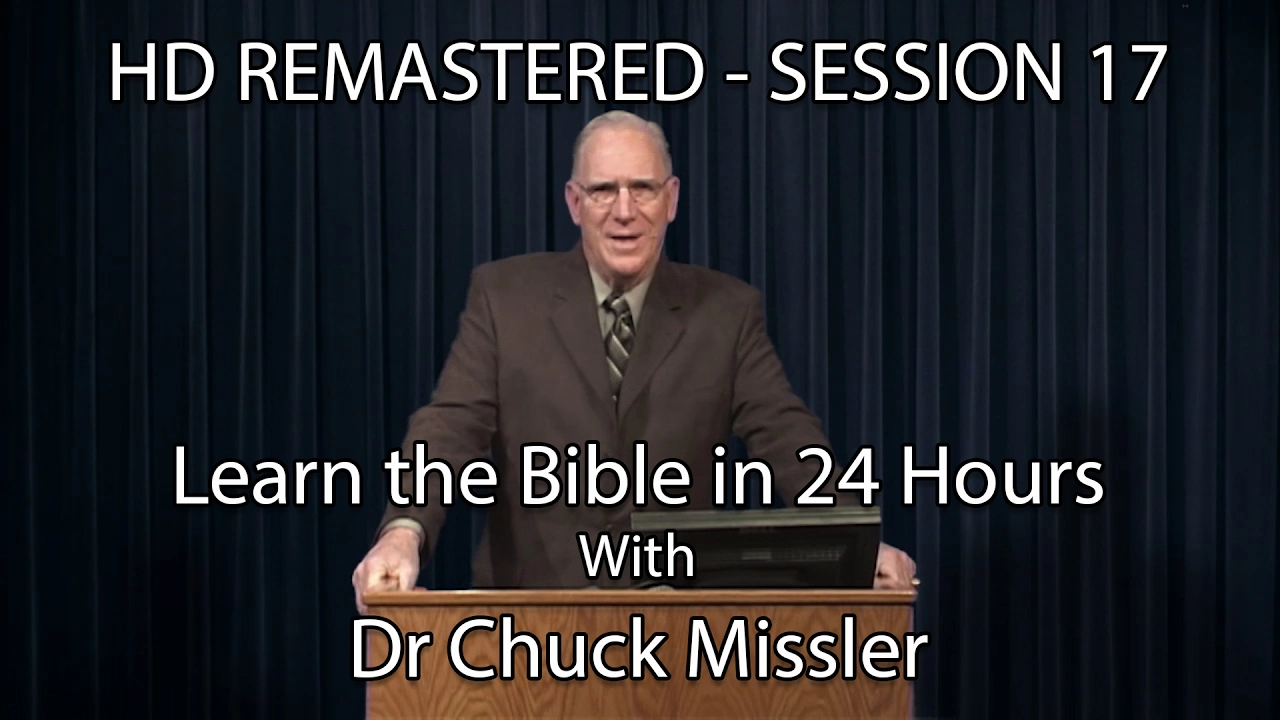 HD REMASTERED - SESSION 17

Learn the Bible in 24 Hours
With
Dr Chuck Missler